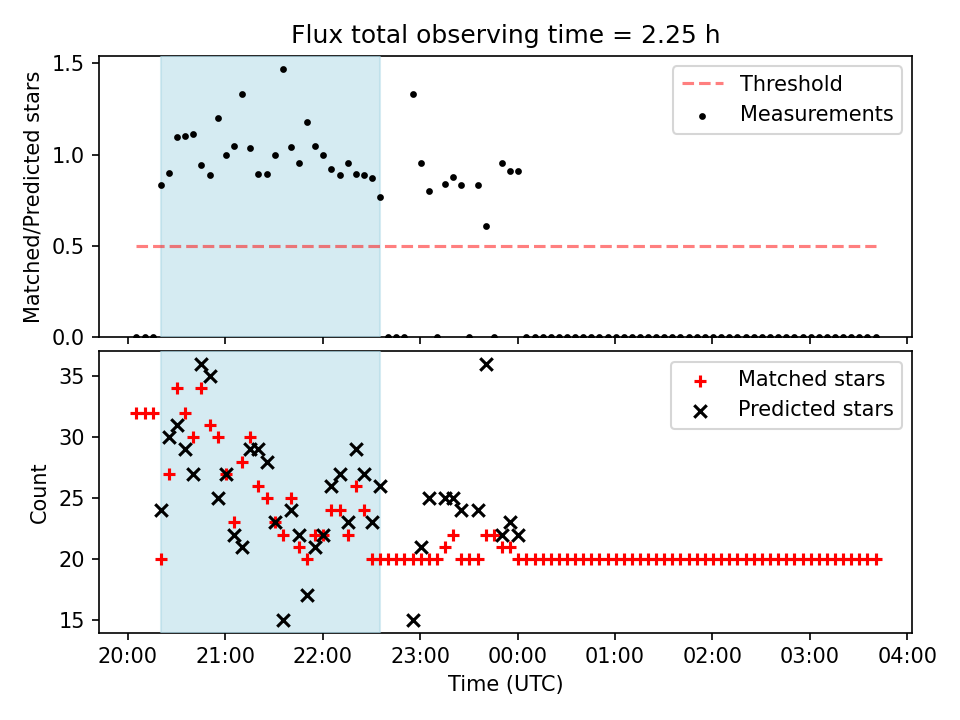 Flux total observing time = 2.25 h

Matched/Predicted stars

1.5
1.0
0.5
0.0

Threshold
Measurements

Count

35
30
25
20
15

Matched stars
Predicted stars

20:00 21:00 22:00 23:00 00:00 01:00 02:00 03:00 04:00

Time (UTC)